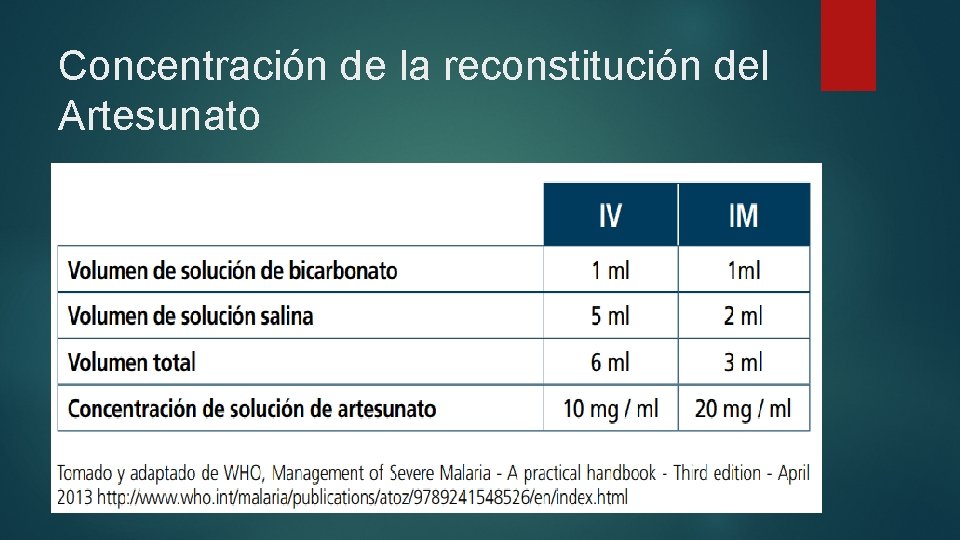 Concentración de la reconstitución del Artesunato

| | IV | IM |
|---|---|---|
| Volumen de solución de bicarbonato | 1 ml | 1ml |
| Volumen de solución salina | 5 ml | 2 ml |
| Volumen total | 6 ml | 3 ml |
| Concentración de solución de artesunato | 10 mg / ml | 20 mg / ml |

Tomado y adaptado de WHO, Management of Severe Malaria - A practical handbook - Third edition - April 2013 http://www.who.int/malaria/publications/atoz/9789241548526/en/index.html